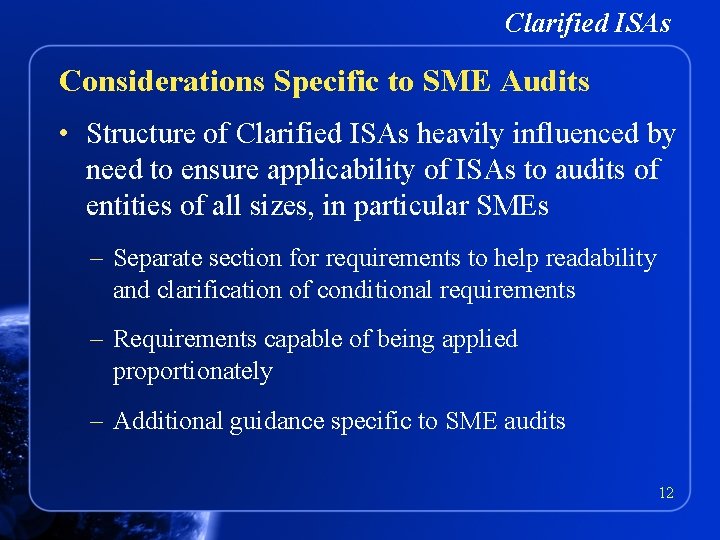 Clarified ISAs

Considerations Specific to SME Audits

• Structure of Clarified ISAs heavily influenced by need to ensure applicability of ISAs to audits of entities of all sizes, in particular SMEs

– Separate section for requirements to help readability and clarification of conditional requirements

– Requirements capable of being applied proportionately

– Additional guidance specific to SME audits

12